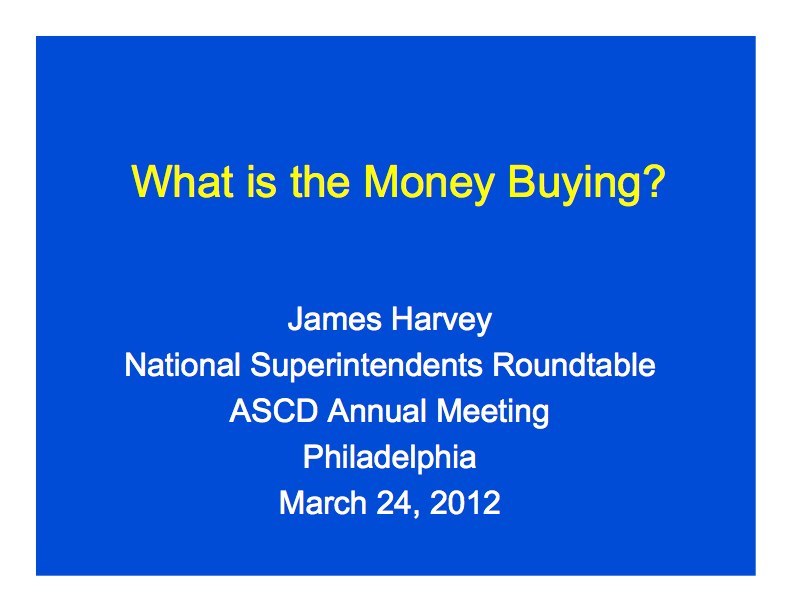 What is the Money Buying?

James Harvey
National Superintendents Roundtable
ASCD Annual Meeting
Philadelphia
March 24, 2012